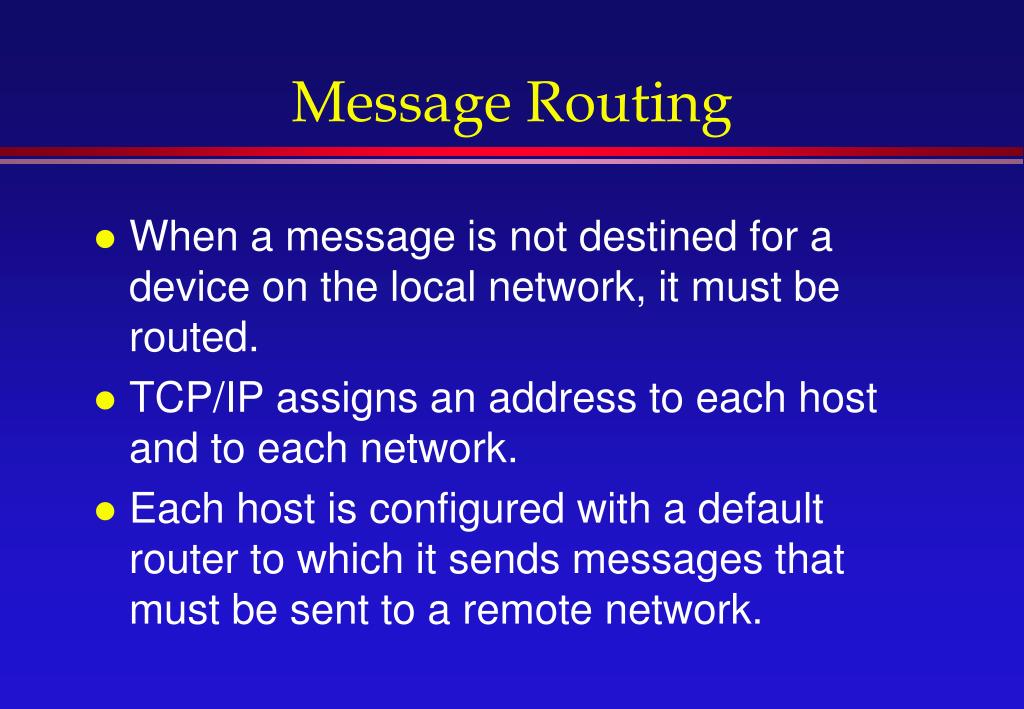 Message Routing

- When a message is not destined for a device on the local network, it must be routed.
- TCP/IP assigns an address to each host and to each network.
- Each host is configured with a default router to which it sends messages that must be sent to a remote network.